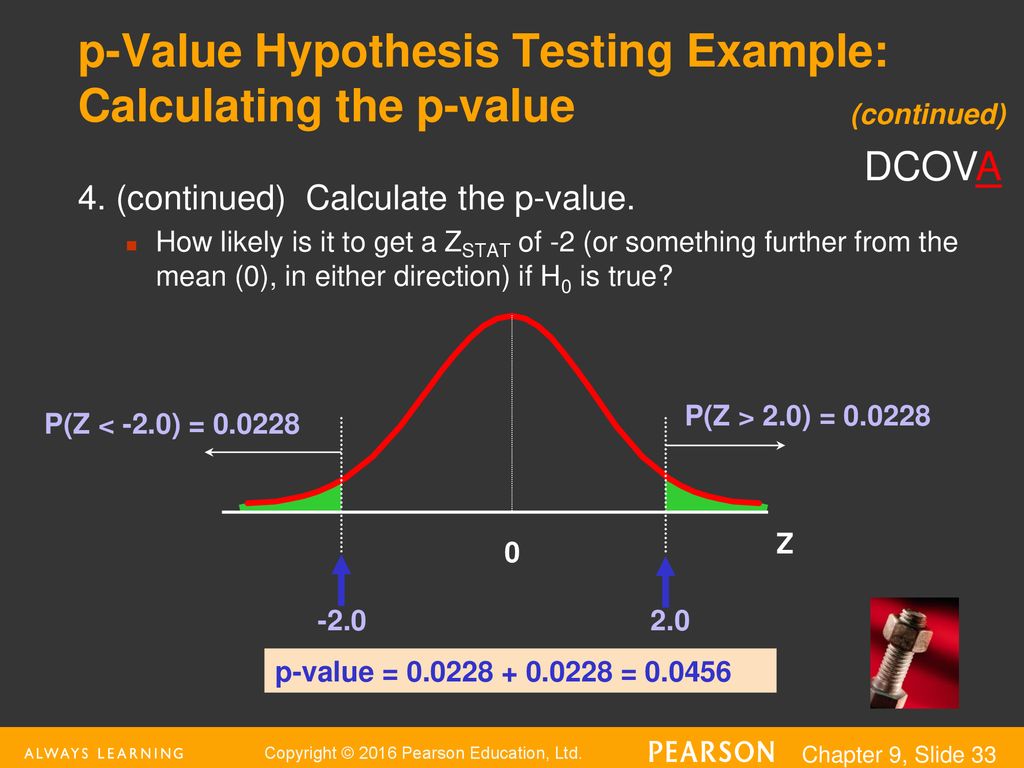 p-Value Hypothesis Testing Example: Calculating the p-value

(continued)

DCOVA

4. (continued) Calculate the p-value.

How likely is it to get a $Z_{STAT}$ of -2 (or something further from the mean (0), in either direction) if $H_0$ is true?

P(Z < -2.0) = 0.0228

P(Z > 2.0) = 0.0228

0

Z

-2.0

2.0

p-value = 0.0228 + 0.0228 = 0.0456

ALWAYS LEARNING

Copyright © 2016 Pearson Education, Ltd.

PEARSON

Chapter 9, Slide 33